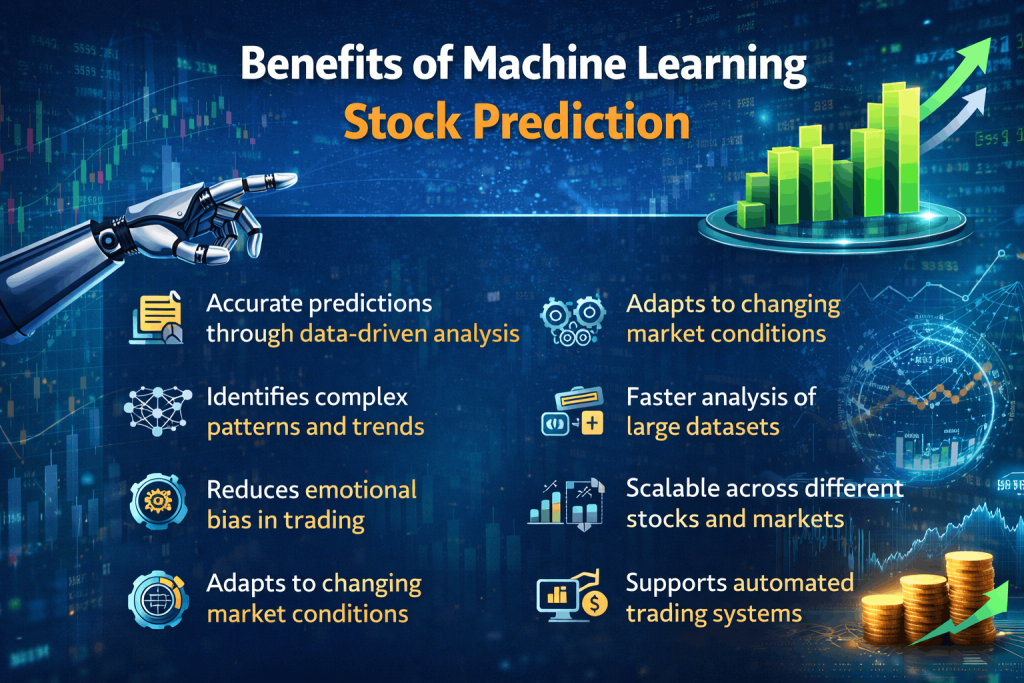 Benefits of Machine Learning
Stock Prediction

Accurate predictions through data-driven analysis

Identifies complex patterns and trends

Reduces emotional bias in trading

Adapts to changing market conditions

Adapts to changing market conditions

Faster analysis of large datasets

Scalable across different stocks and markets

Supports automated trading systems